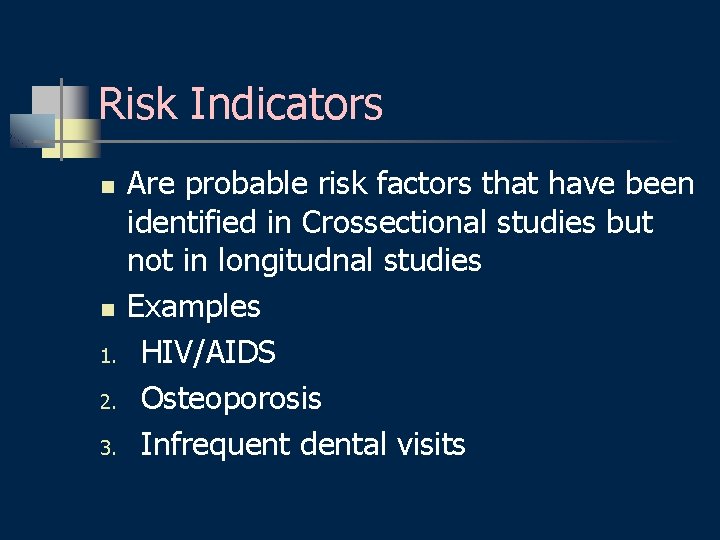 Risk Indicators

- Are probable risk factors that have been identified in Crossectional studies but not in longitudnal studies
- Examples
1. HIV/AIDS
2. Osteoporosis
3. Infrequent dental visits